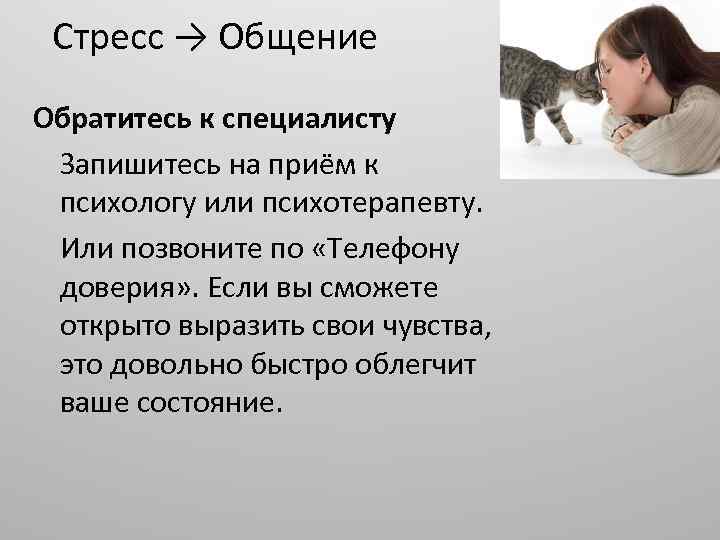 Стресс → Общение

Обратитесь к специалисту

Запишитесь на приём к психологу или психотерапевту.

Или позвоните по «Телефону доверия». Если вы сможете открыто выразить свои чувства, это довольно быстро облегчит ваше состояние.